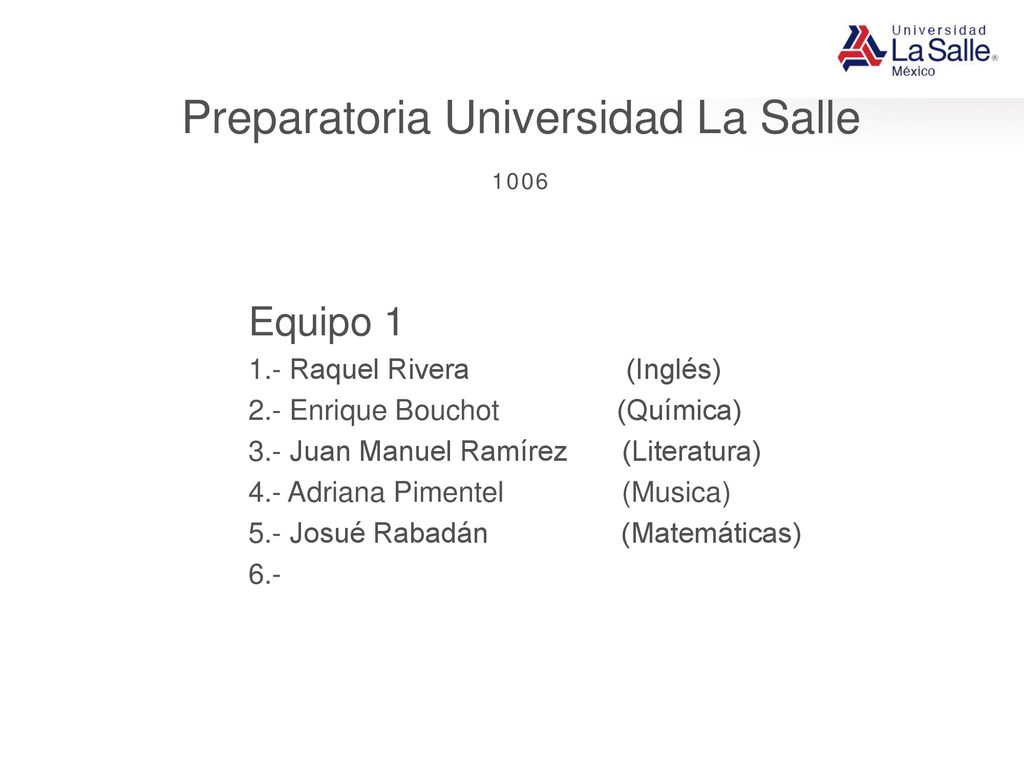 Universidad La Salle® México

Preparatoria Universidad La Salle

1006

Equipo 1

1.- Raquel Rivera (Inglés)
2.- Enrique Bouchot (Química)
3.- Juan Manuel Ramírez (Literatura)
4.- Adriana Pimentel (Musica)
5.- Josué Rabadán (Matemáticas)
6.-